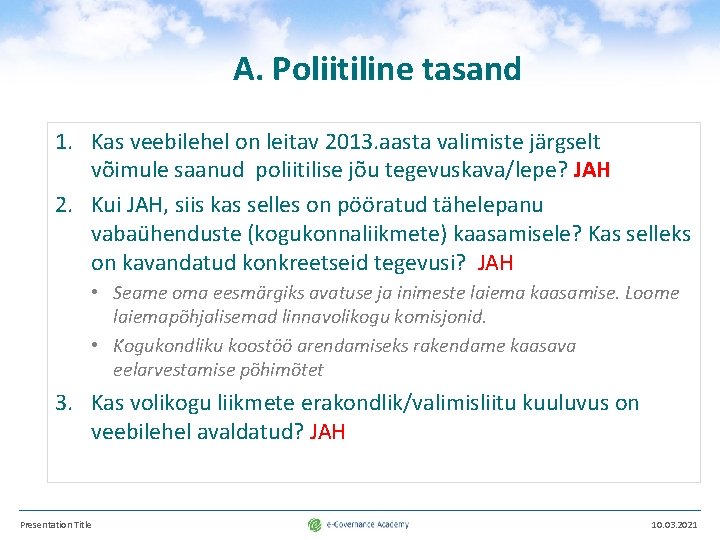 A. Poliitiline tasand

1. Kas veebilehel on leitav 2013.aasta valimiste järgselt võimule saanud poliitilise jõu tegevuskava/lepe? JAH

2. Kui JAH, siis kas selles on pööratud tähelepanu vabaühenduste (kogukonnaliikmete) kaasamisele? Kas selleks on kavandatud konkreetseid tegevusi? JAH

• Seame oma eesmärgiks avatuse ja inimeste laiema kaasamise. Loome laiemapõhjalisemad linnavolikogu komisjonid.

• Kogukondliku koostöö arendamiseks rakendame kaasava eelarvestamise põhimõtet

3. Kas volikogu liikmete erakondlik/valimisliitu kuuluvus on veebilehel avaldatud? JAH

Presentation Title

e-Governance Academy

10.03.2021